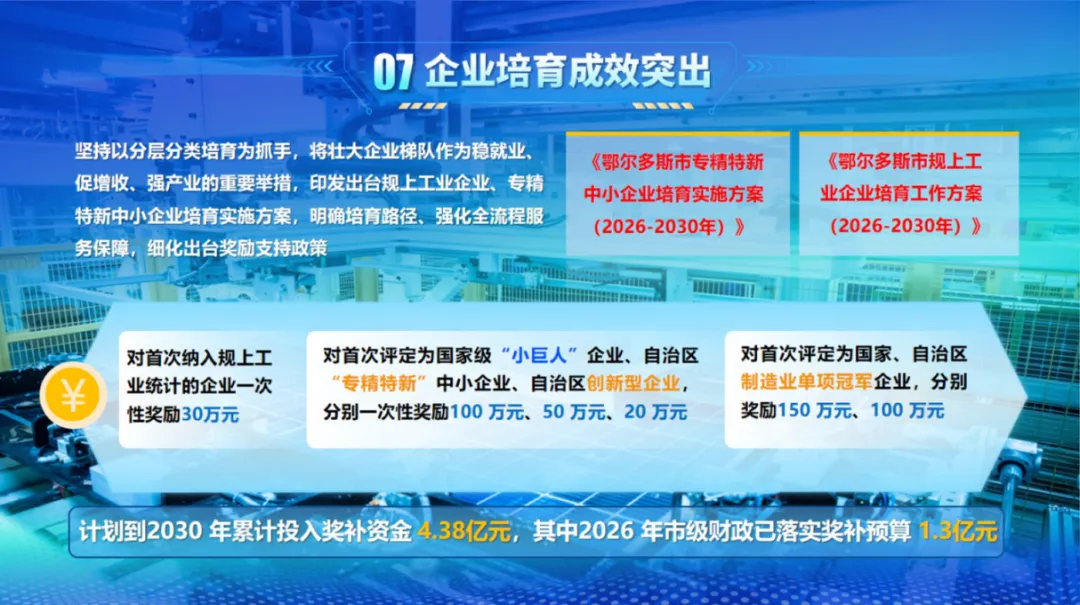 07 企业培育成效突出

坚持以分层分类培育为抓手，将壮大企业梯队作为稳就业、促增收、强产业的重要举措，印发出台规上工业企业、专精特新中小企业培育实施方案，明确培育路径、强化全流程服务保障，细化出台奖励支持政策

《鄂尔多斯市专精特新中小企业培育实施方案（2026-2030年）》

《鄂尔多斯市规上工业企业培育工作方案（2026-2030年）》

¥

对首次纳入规上工业统计的企业一次性奖励30万元

对首次评定为国家级“小巨人”企业、自治区“专精特新”中小企业、自治区创新型企业，分别一次性奖励100 万元、50 万元、20 万元

对首次评定为国家、自治区制造业单项冠军企业，分别奖励150 万元、100 万元

计划到2030 年累计投入奖补资金 4.38亿元，其中2026 年市级财政已落实奖补预算 1.3亿元